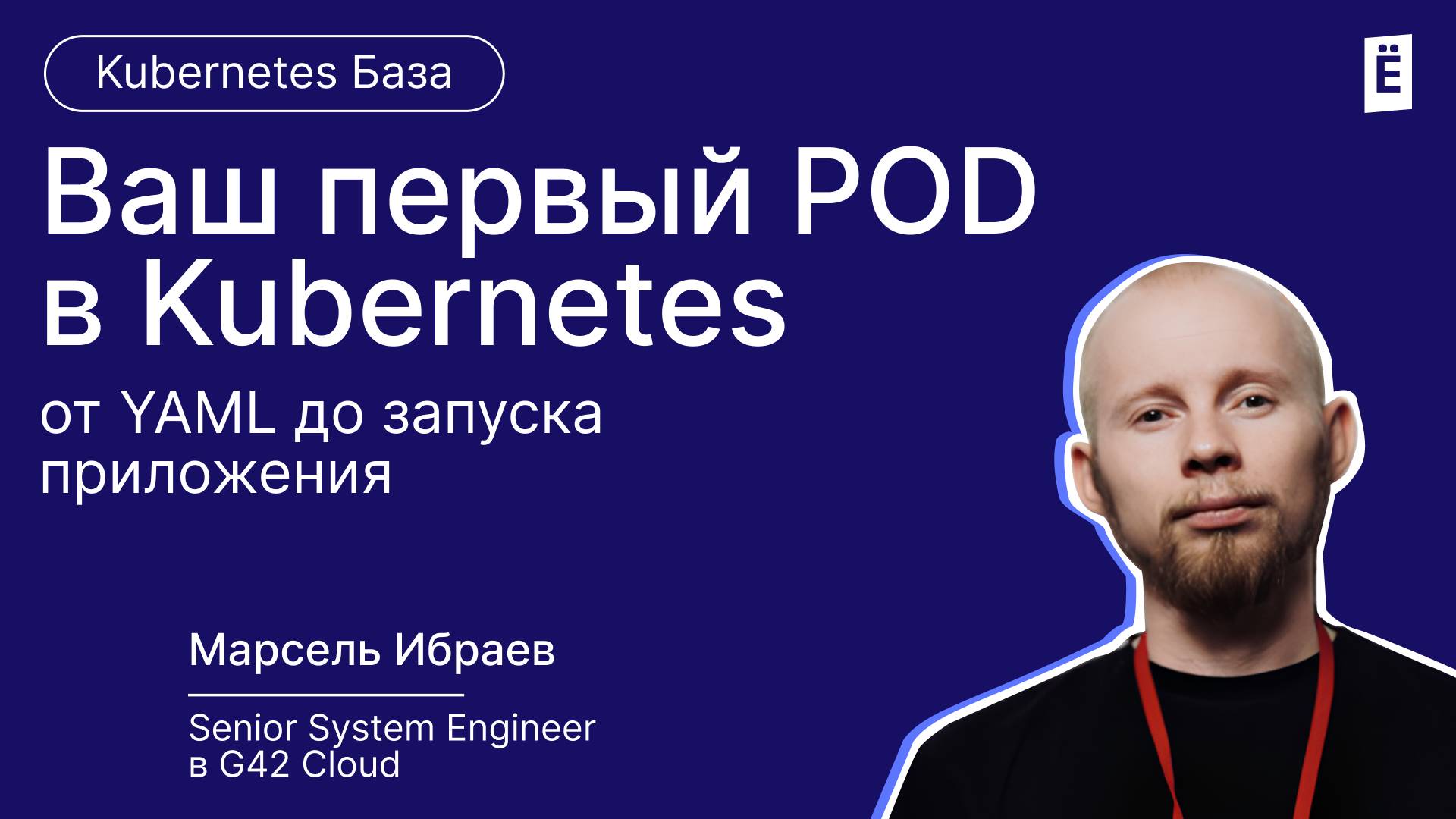 Kubernetes База

Ё

Ваш первый POD в Kubernetes

от YAML до запуска приложения

Марсель Ибраев

Senior System Engineer в G42 Cloud